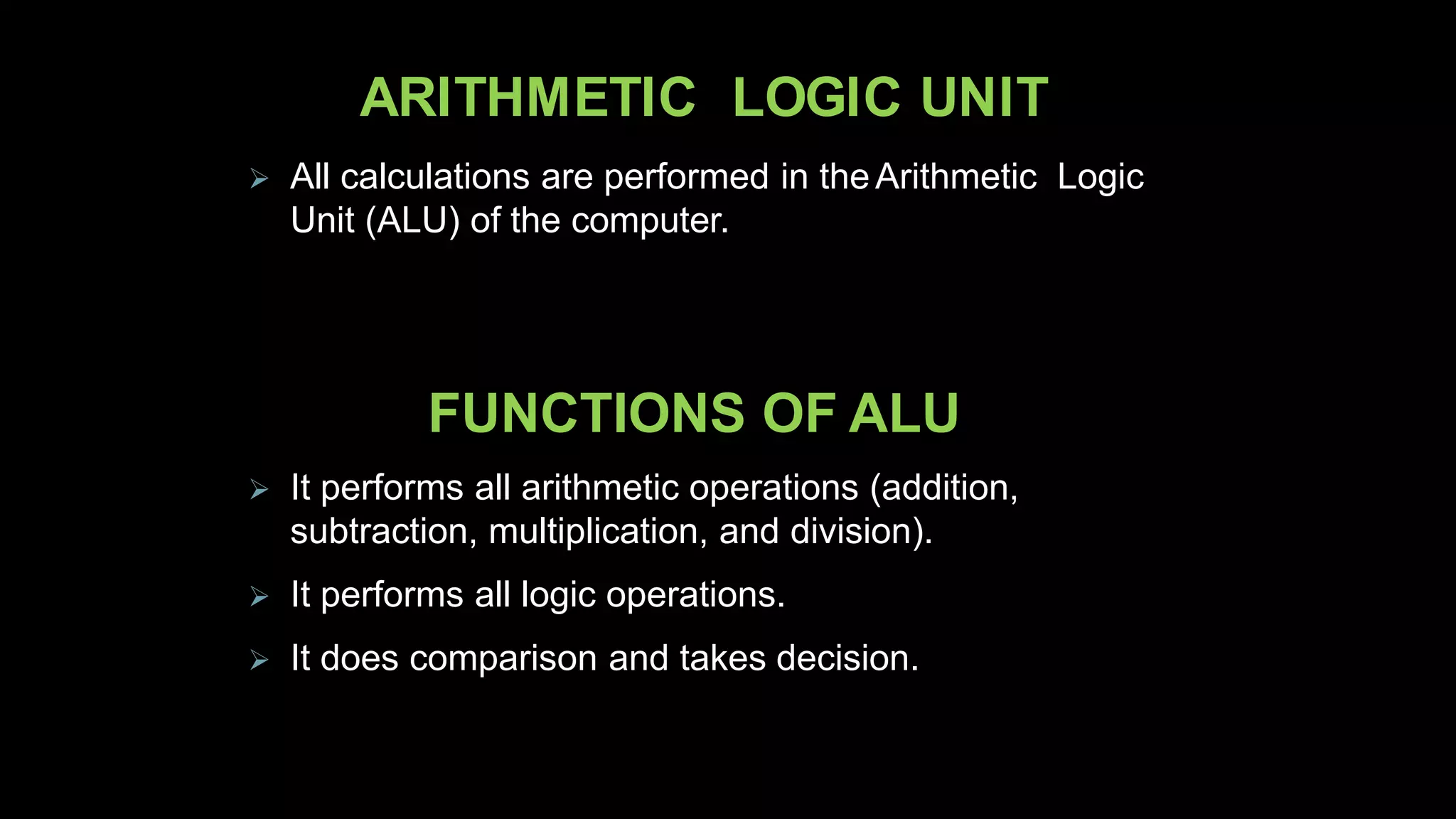 ARITHMETIC LOGIC UNIT

➢ All calculations are performed in the Arithmetic Logic Unit (ALU) of the computer.

FUNCTIONS OF ALU

➢ It performs all arithmetic operations (addition, subtraction, multiplication, and division).

➢ It performs all logic operations.

➢ It does comparison and takes decision.